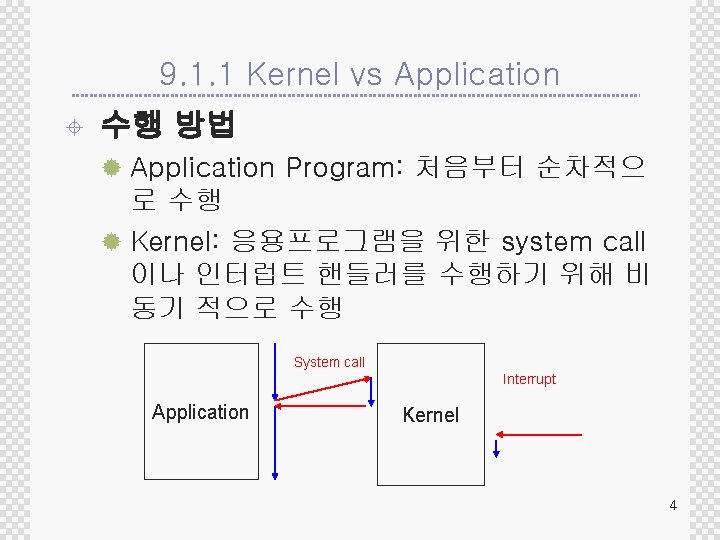 9.1.1 Kernel vs Application

수행 방법

Application Program: 처음부터 순차적으로 수행

Kernel: 응용프로그램을 위한 system call 이나 인터럽트 핸들러를 수행하기 위해 비동기 적으로 수행

Application

System call

Kernel

Interrupt

4